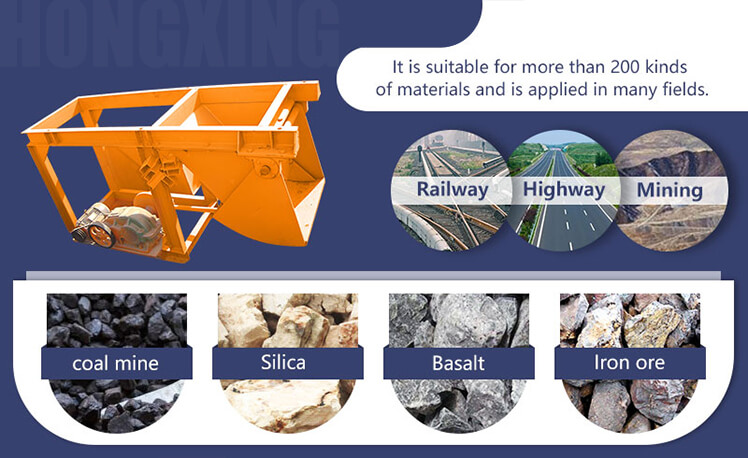 HONGXING

It is suitable for more than 200 kinds of materials and is applied in many fields.

Railway

Highway

Mining

coal mine

Silica

Basalt

Iron ore